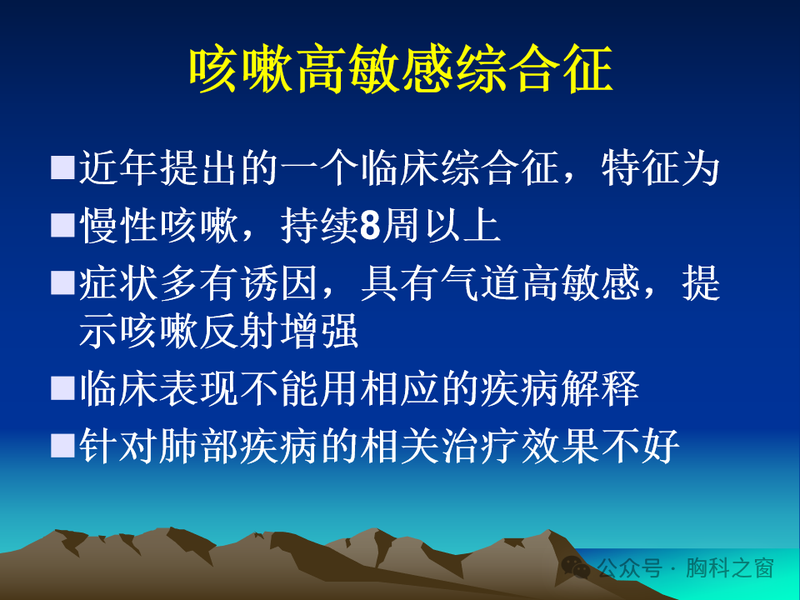 咳嗽高敏感综合征

■近年提出的一个临床综合征，特征为

■慢性咳嗽，持续8周以上

■症状多有诱因，具有气道高敏感，提示咳嗽反射增强

■临床表现不能用相应的疾病解释

■针对肺部疾病的相关治疗效果不好

公众号 · 胸科之窗